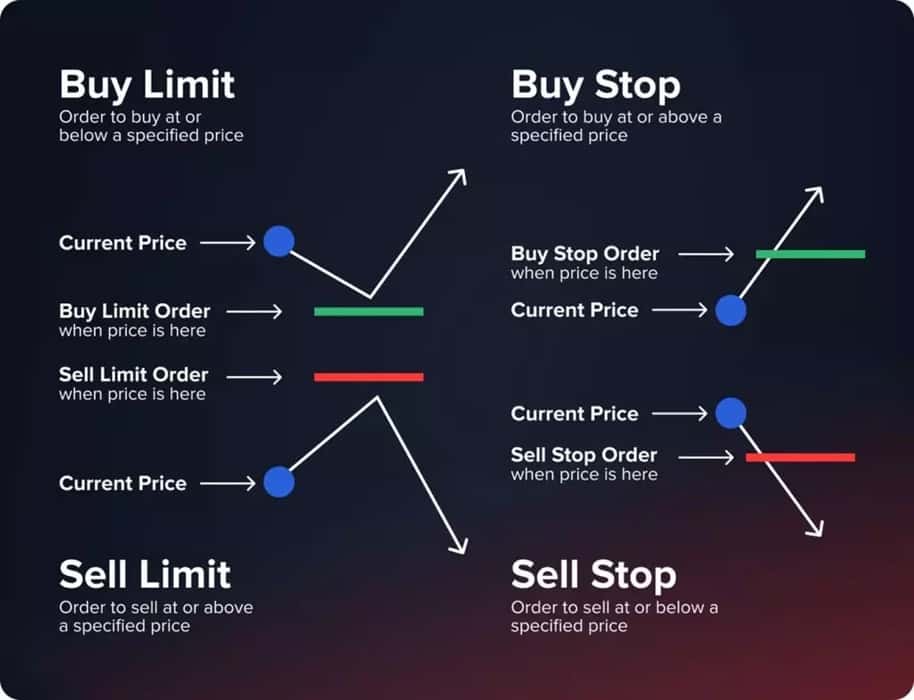 Buy Limit
Order to buy at or below a specified price

Current Price

Buy Limit Order
when price is here

Sell Limit Order
when price is here

Current Price

Sell Limit
Order to sell at or above a specified price

Buy Stop
Order to buy at or above a specified price

Buy Stop Order
when price is here

Current Price

Current Price

Sell Stop Order
when price is here

Sell Stop
Order to sell at or below a specified price